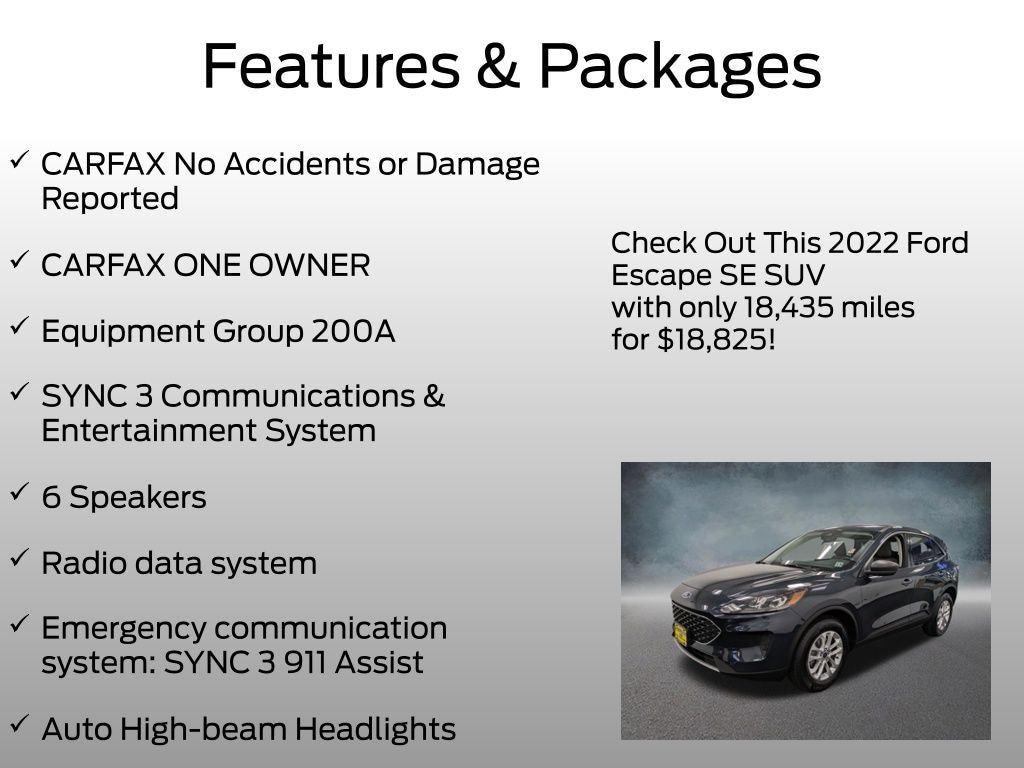 Features & Packages

✓ CARFAX No Accidents or Damage Reported

✓ CARFAX ONE OWNER

✓ Equipment Group 200A

✓ SYNC 3 Communications & Entertainment System

✓ 6 Speakers

✓ Radio data system

✓ Emergency communication system: SYNC 3 911 Assist

✓ Auto High-beam Headlights

Check Out This 2022 Ford Escape SE SUV with only 18,435 miles for $18,825!